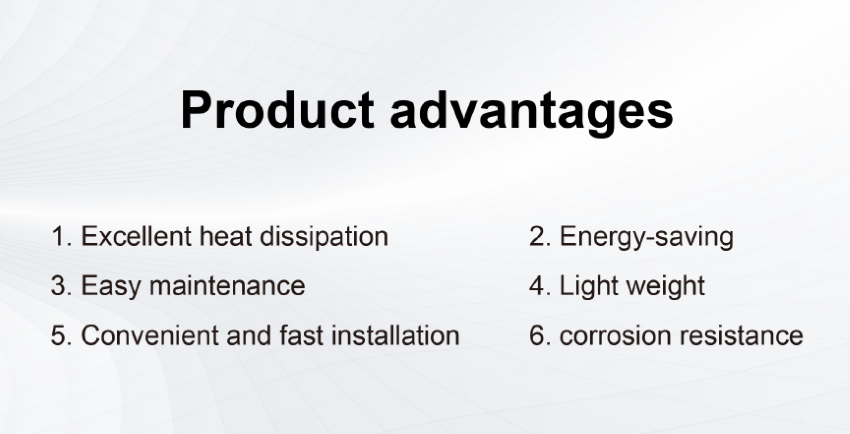 Product advantages

1. Excellent heat dissipation

2. Energy-saving

3. Easy maintenance

4. Light weight

5. Convenient and fast installation

6. corrosion resistance